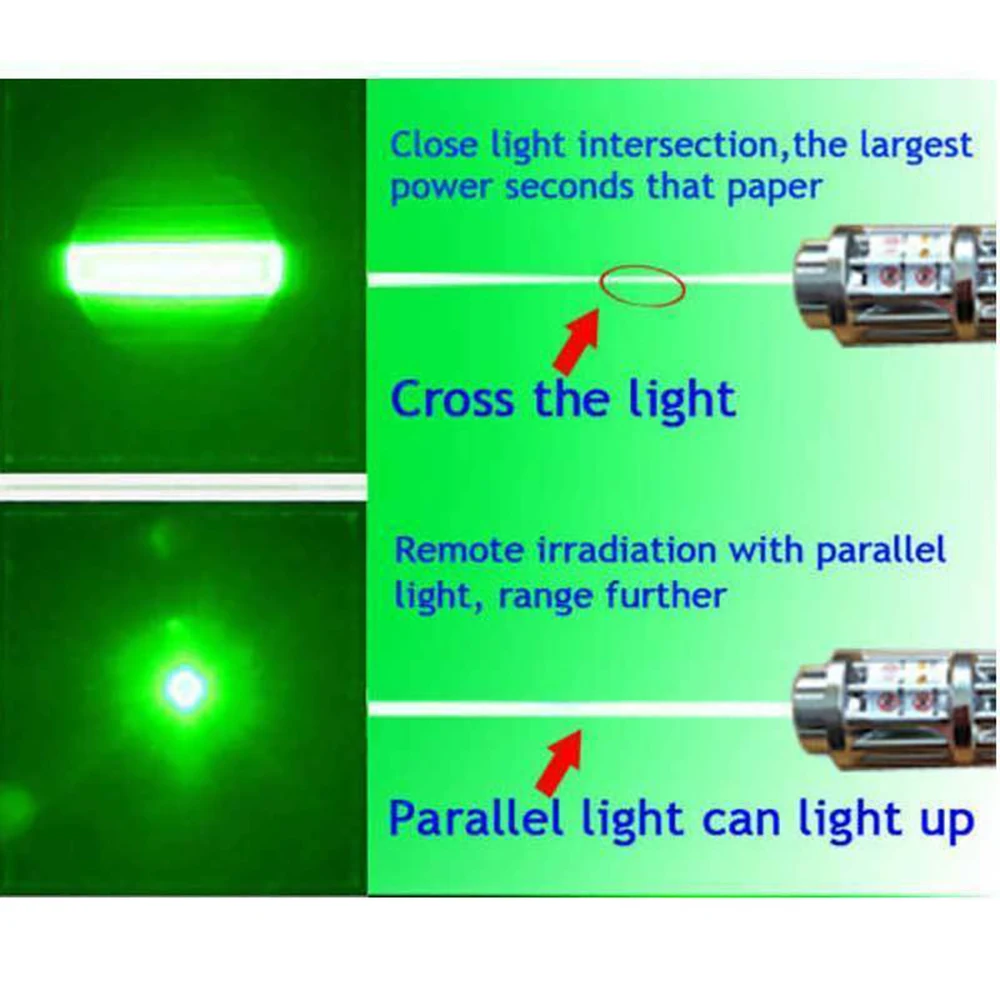 Close light intersection,the largest power seconds that paper

Cross the light

Remote irradiation with parallel light, range further

Parallel light can light up